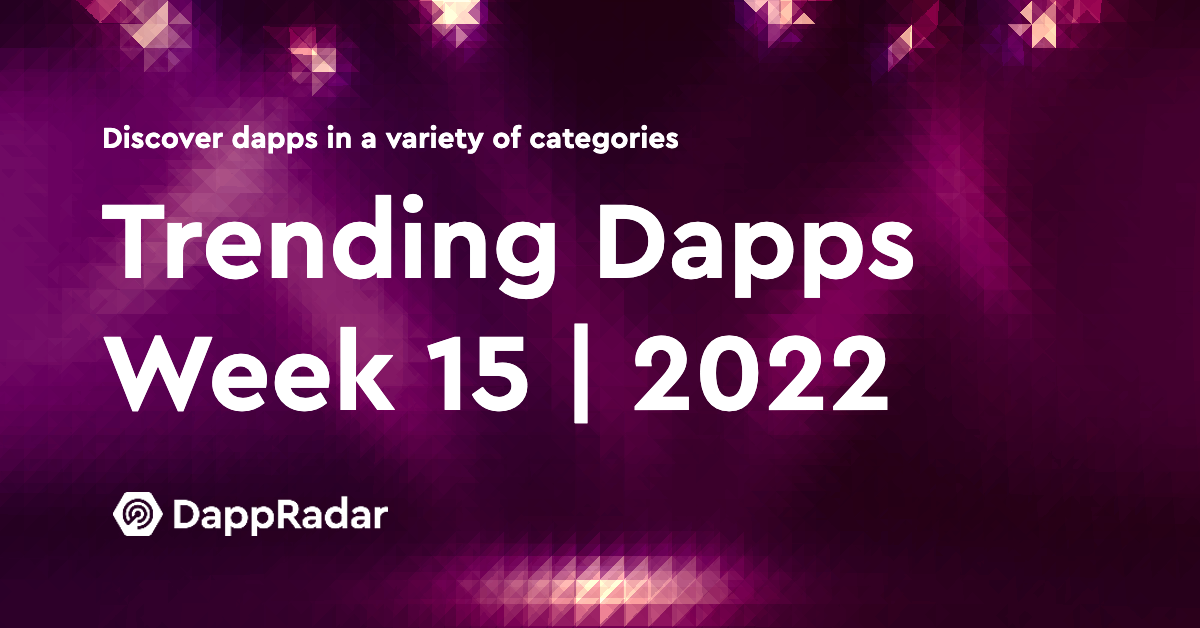 Discover dapps in a variety of categories

Trending Dapps
Week 15 | 2022

DappRadar